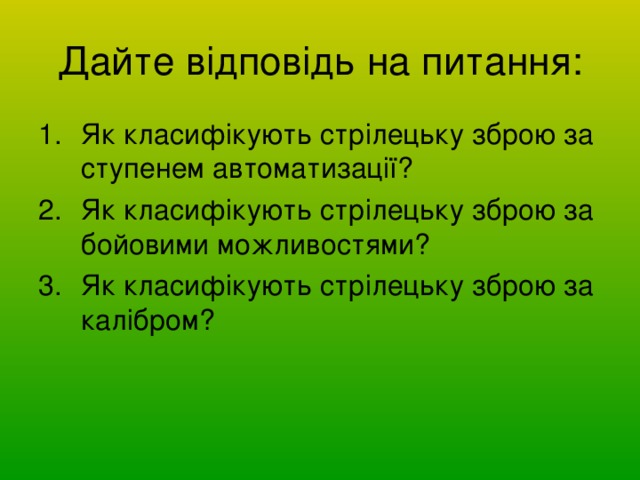 Дайте відповідь на питання:

1. Як класифікують стрілецьку зброю за ступенем автоматизації?
2. Як класифікують стрілецьку зброю за бойовими можливостями?
3. Як класифікують стрілецьку зброю за калібром?